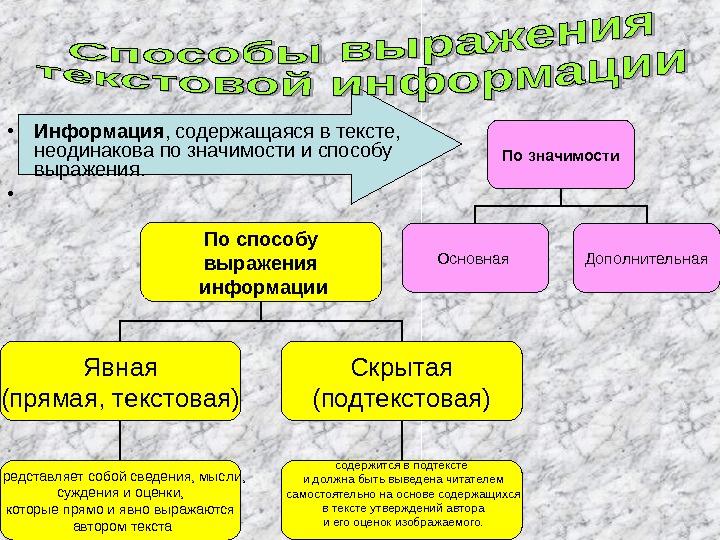 Способы выражения текстовой информации

• Информация, содержащаяся в тексте, неодинакова по значимости и способу выражения.
•

По значимости

Основная

Дополнительная

По способу выражения информации

Явная (прямая, текстовая)

Скрытая (подтекстовая)

редставляет собой сведения, мысли, суждения и оценки, которые прямо и явно выражаются автором текста

содержится в подтексте и должна быть выведена читателем самостоятельно на основе содержащихся в тексте утверждений автора и его оценок изображаемого.